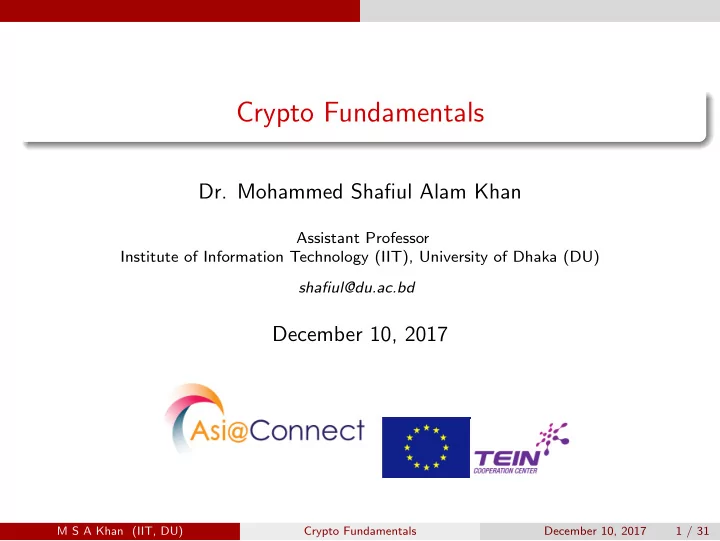 Crypto Fundamentals

Dr. Mohammed Shafiul Alam Khan

Assistant Professor
Institute of Information Technology (IIT), University of Dhaka (DU)

shafiul@du.ac.bd

December 10, 2017

Asi@Connect

TEIN
COOPERATION CENTER

M S A Khan (IIT, DU) Crypto Fundamentals December 10, 2017 1 / 31